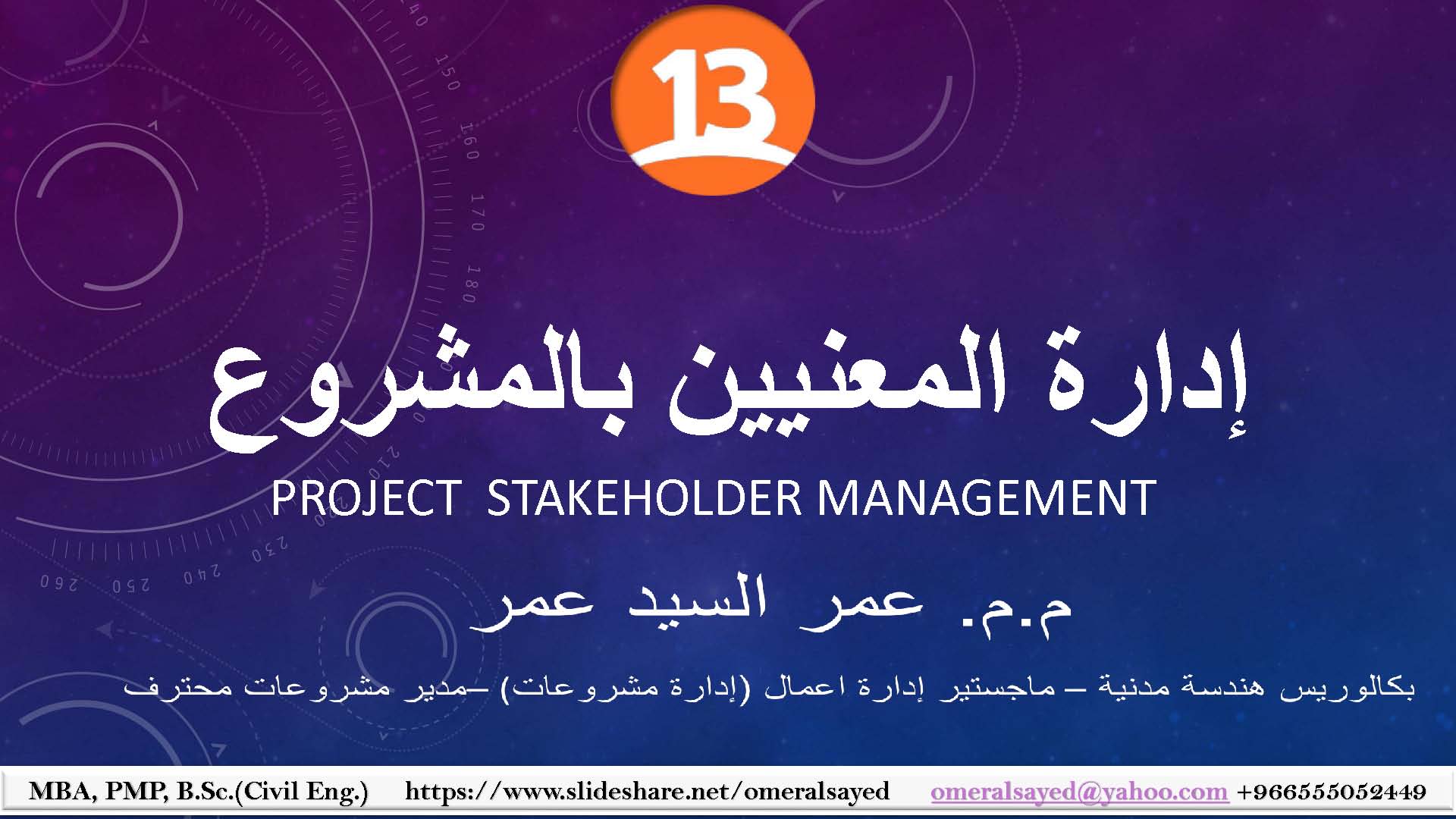 13

إدارة المعنيين بالمشروع

PROJECT STAKEHOLDER MANAGEMENT

م.م. عمر السيد عمر

بكالوريس هندسة مدنية – ماجستير إدارة اعمال (إدارة مشروعات) –مدير مشروعات محترف

MBA, PMP, B.Sc.(Civil Eng.) https://www.slideshare.net/omeralsayed omeralsayed@yahoo.com +966555052449